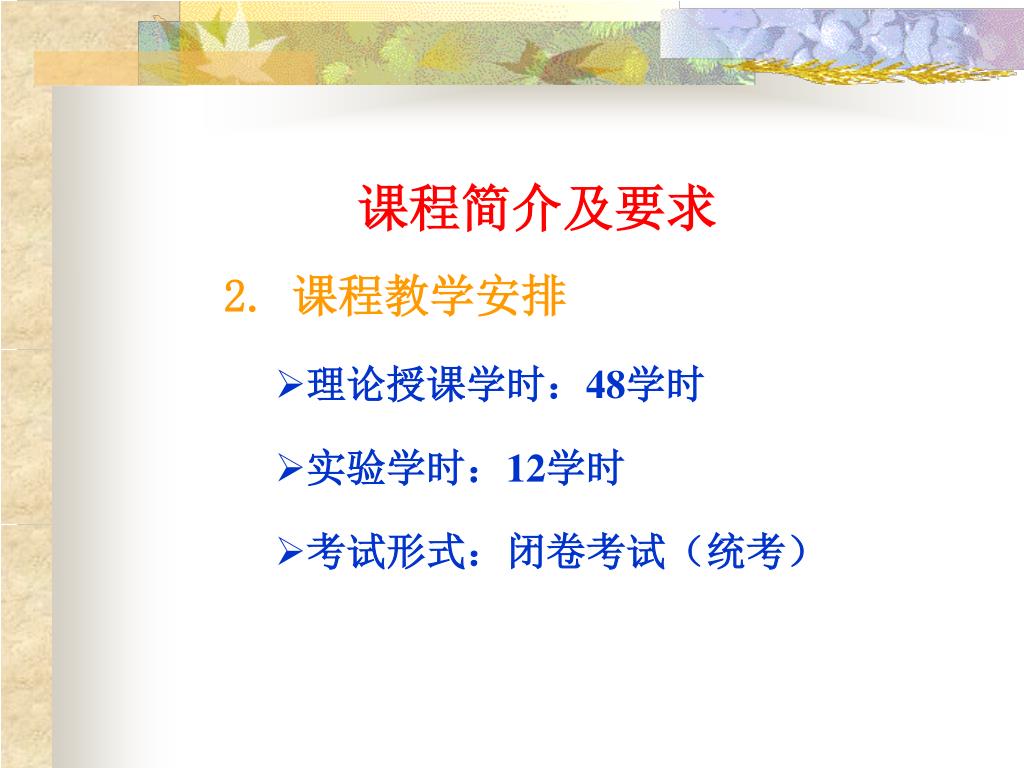 课程简介及要求

2. 课程教学安排

➢理论授课学时：48学时

➢实验学时：12学时

➢考试形式：闭卷考试（统考）